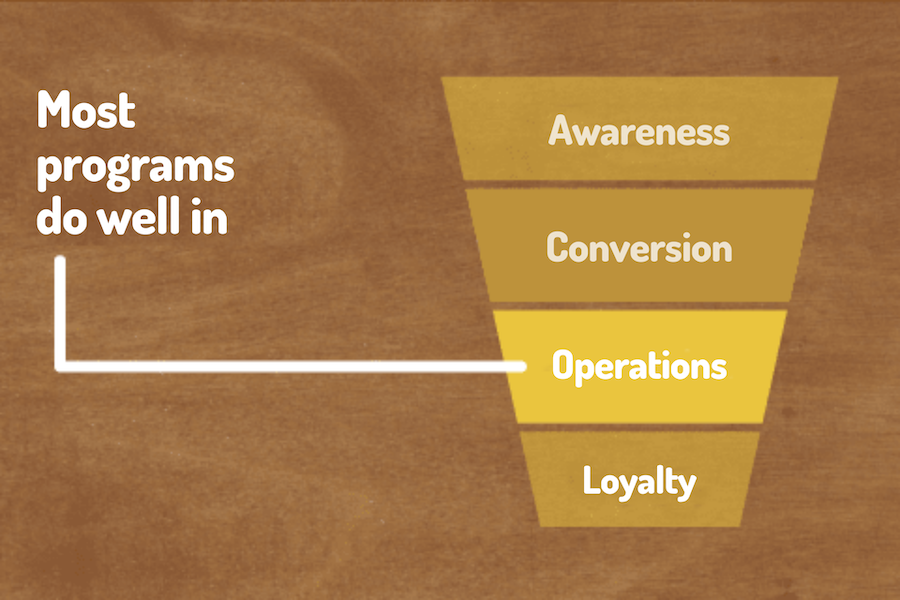 Most programs do well in

Awareness

Conversion

Operations

Loyalty